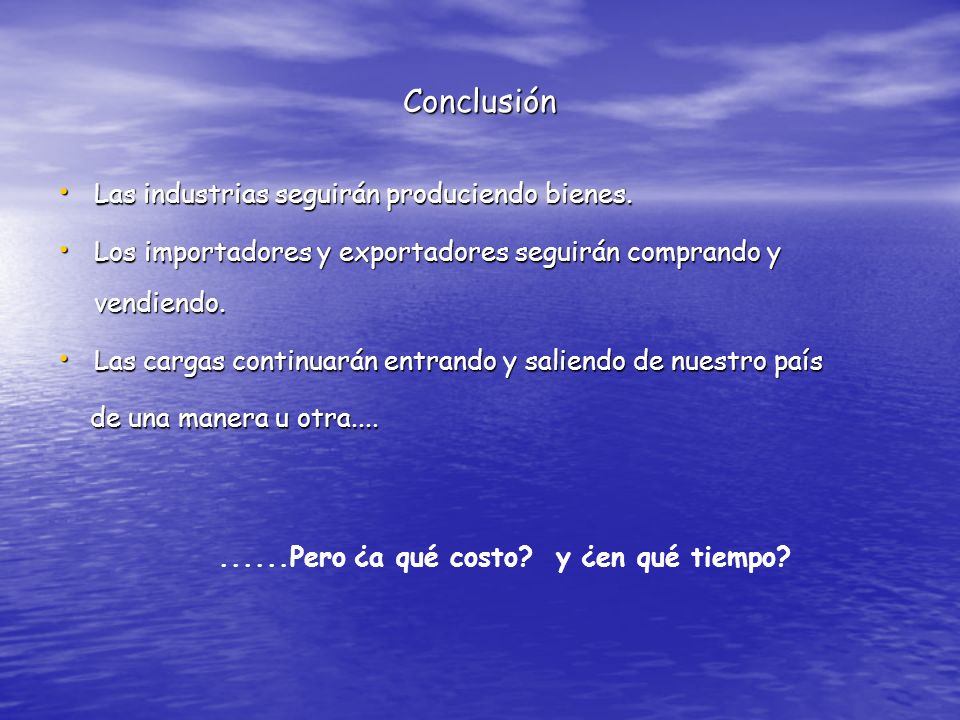 Conclusión

• Las industrias seguirán produciendo bienes.

• Los importadores y exportadores seguirán comprando y vendiendo.

• Las cargas continuarán entrando y saliendo de nuestro país de una manera u otra....

......Pero ¿a qué costo? y ¿en qué tiempo?